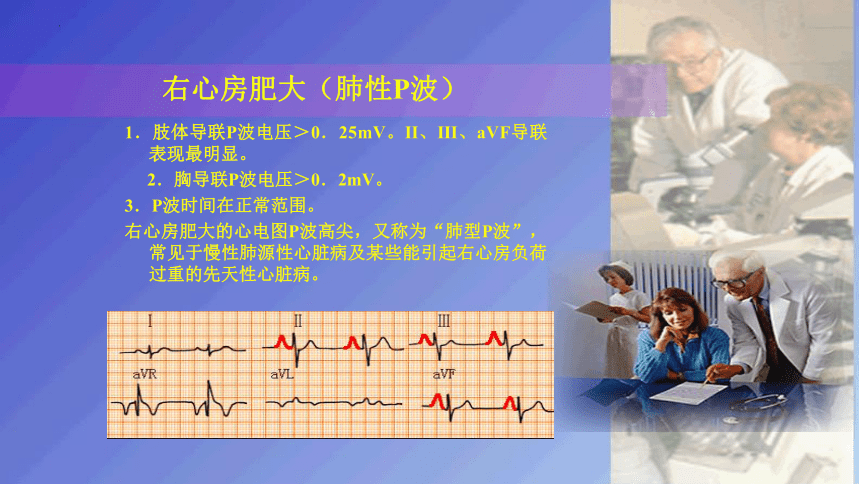 右心房肥大（肺性P波）

1．肢体导联P波电压＞0．25mV。II、III、aVF导联表现最明显。

2．胸导联P波电压＞0．2mV。

3．P波时间在正常范围。

右心房肥大的心电图P波高尖，又称为“肺型P波”，常见于慢性肺源性心脏病及某些能引起右心房负荷过重的先天性心脏病。

I

II

III

aVR

aVL

aVF